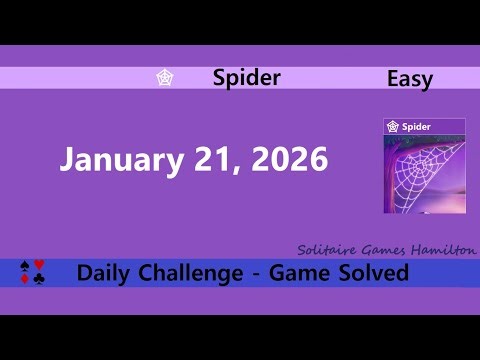 Spider Easy

January 21, 2026

Spider

Solitaire Games Hamilton

Daily Challenge - Game Solved